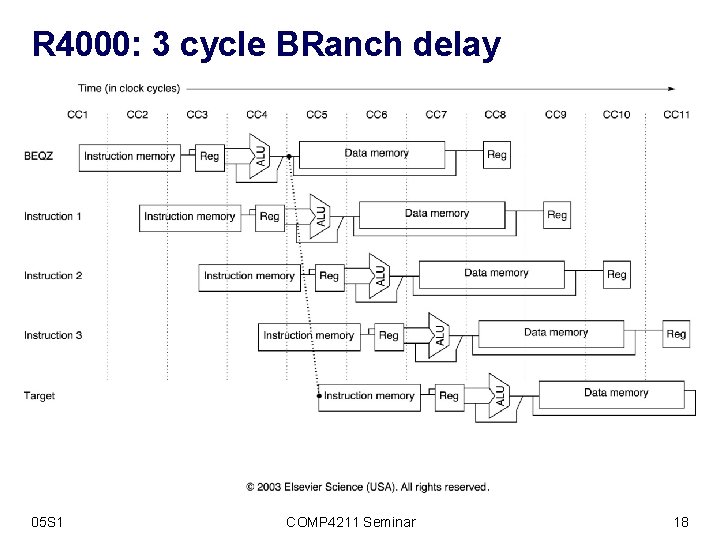 R4000: 3 cycle BRanch delay

Time (in clock cycles)

CC1 CC2 CC3 CC4 CC5 CC6 CC7 CC8 CC9 CC10 CC11

BEQZ Instruction memory Reg ALU Data memory Reg

Instruction 1 Instruction memory Reg ALU Data memory Reg

Instruction 2 Instruction memory Reg ALU Data memory Reg

Instruction 3 Instruction memory Reg ALU Data memory Reg

Target Instruction memory Reg ALU Data memory

© 2003 Elsevier Science (USA). All rights reserved.

05S1 COMP4211 Seminar 18